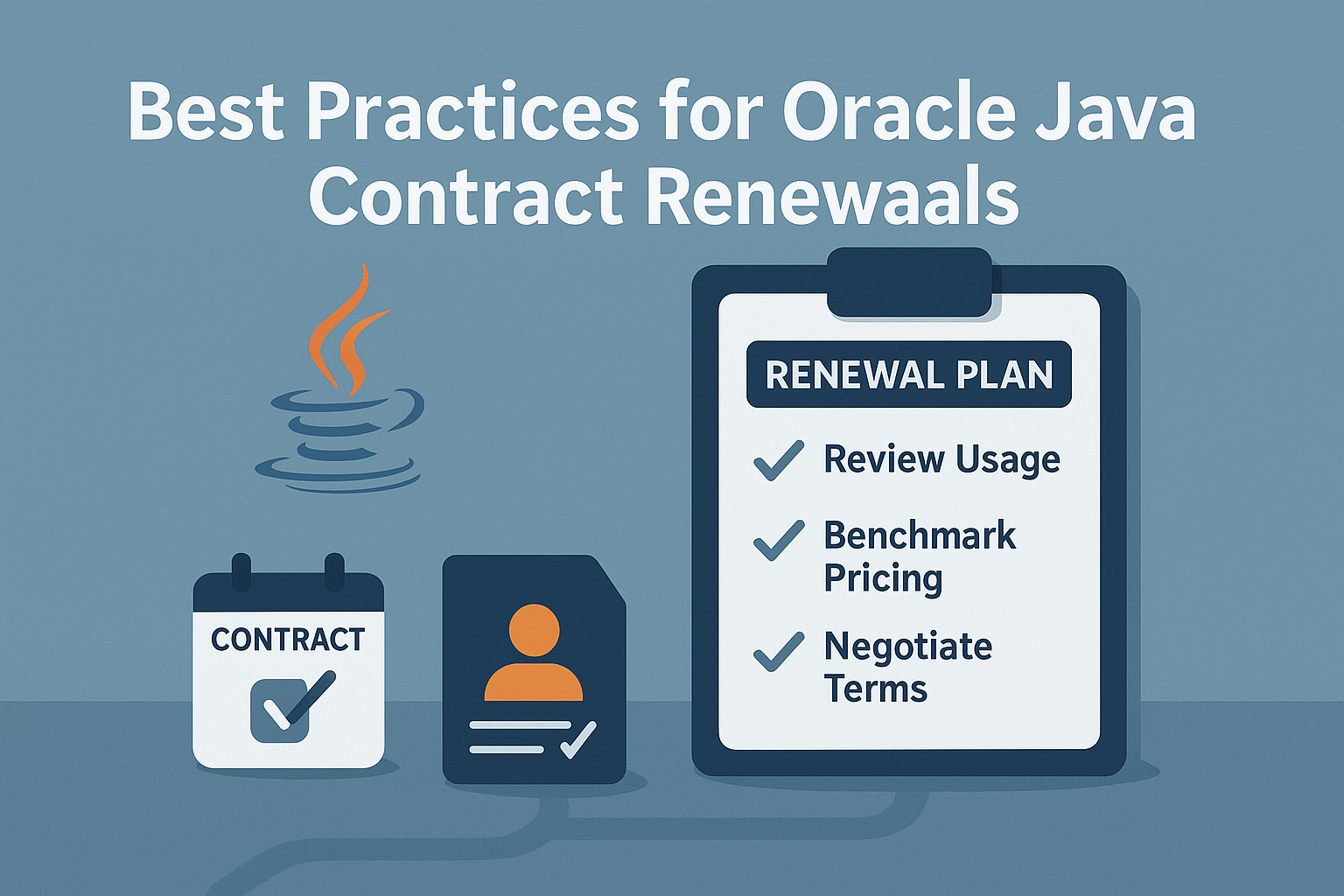 Best Practices for Oracle Java Contract Renewaals

CONTRACT

RENEWAL PLAN

Review Usage

Benchmark Pricing

Negotiate Terms